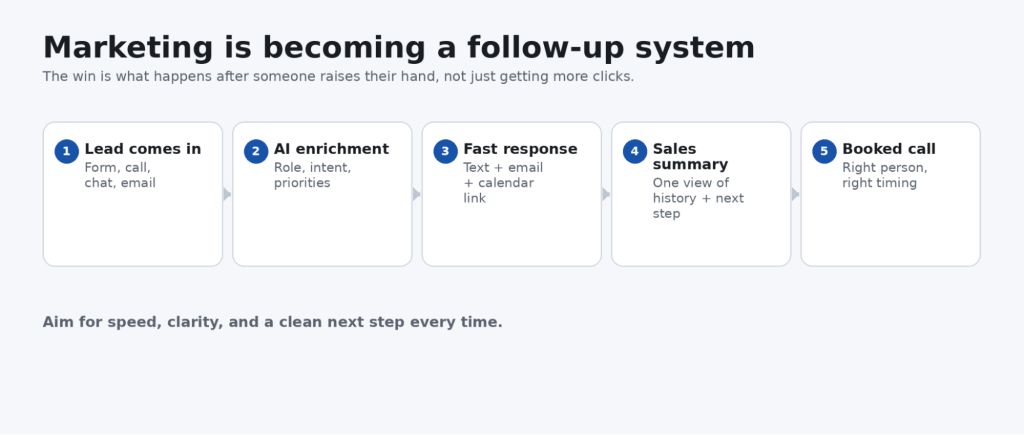 Marketing is becoming a follow-up system
The win is what happens after someone raises their hand, not just getting more clicks.

1 Lead comes in
Form, call, chat, email

2 AI enrichment
Role, intent, priorities

3 Fast response
Text + email + calendar link

4 Sales summary
One view of history + next step

5 Booked call
Right person, right timing

Aim for speed, clarity, and a clean next step every time.